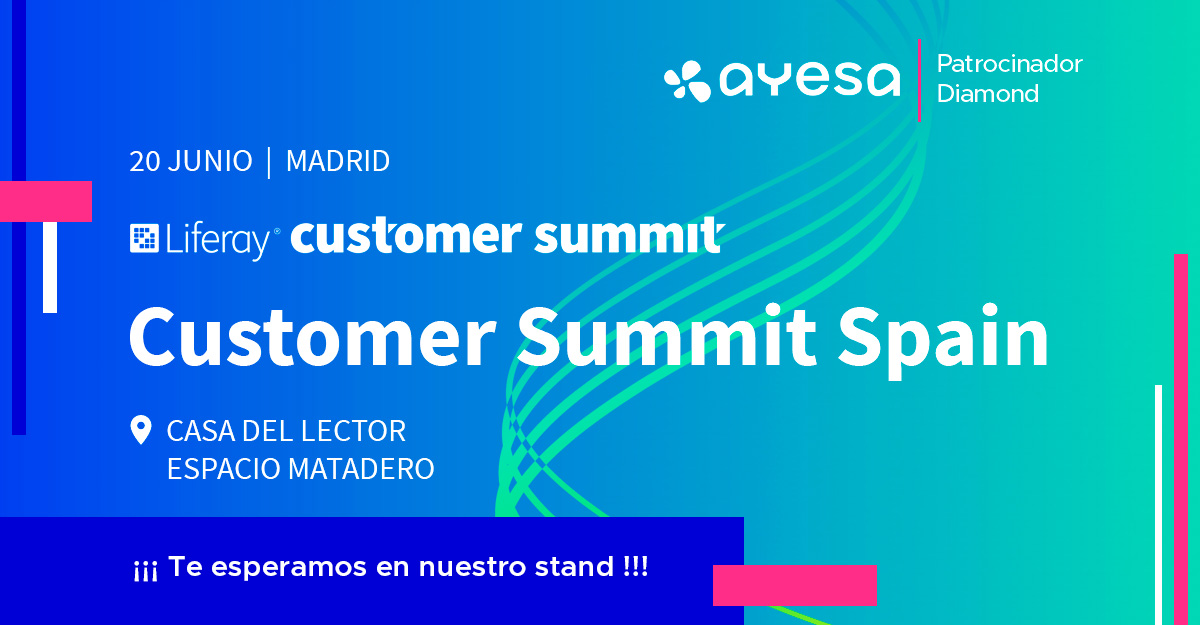 ayesa
Patrocinador Diamond

20 JUNIO | MADRID

Liferay® customer summit

Customer Summit Spain

CASA DEL LECTOR
ESPACIO MATADERO

¡¡¡ Te esperamos en nuestro stand !!!